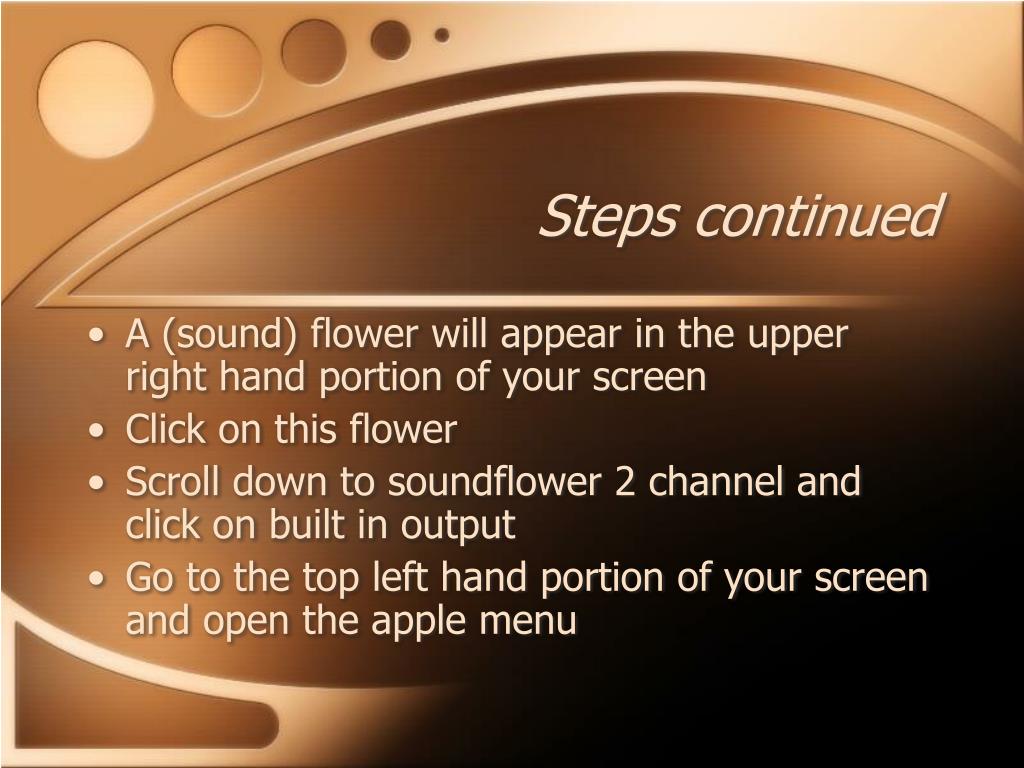 Steps continued

• A (sound) flower will appear in the upper right hand portion of your screen
• Click on this flower
• Scroll down to soundflower 2 channel and click on built in output
• Go to the top left hand portion of your screen and open the apple menu